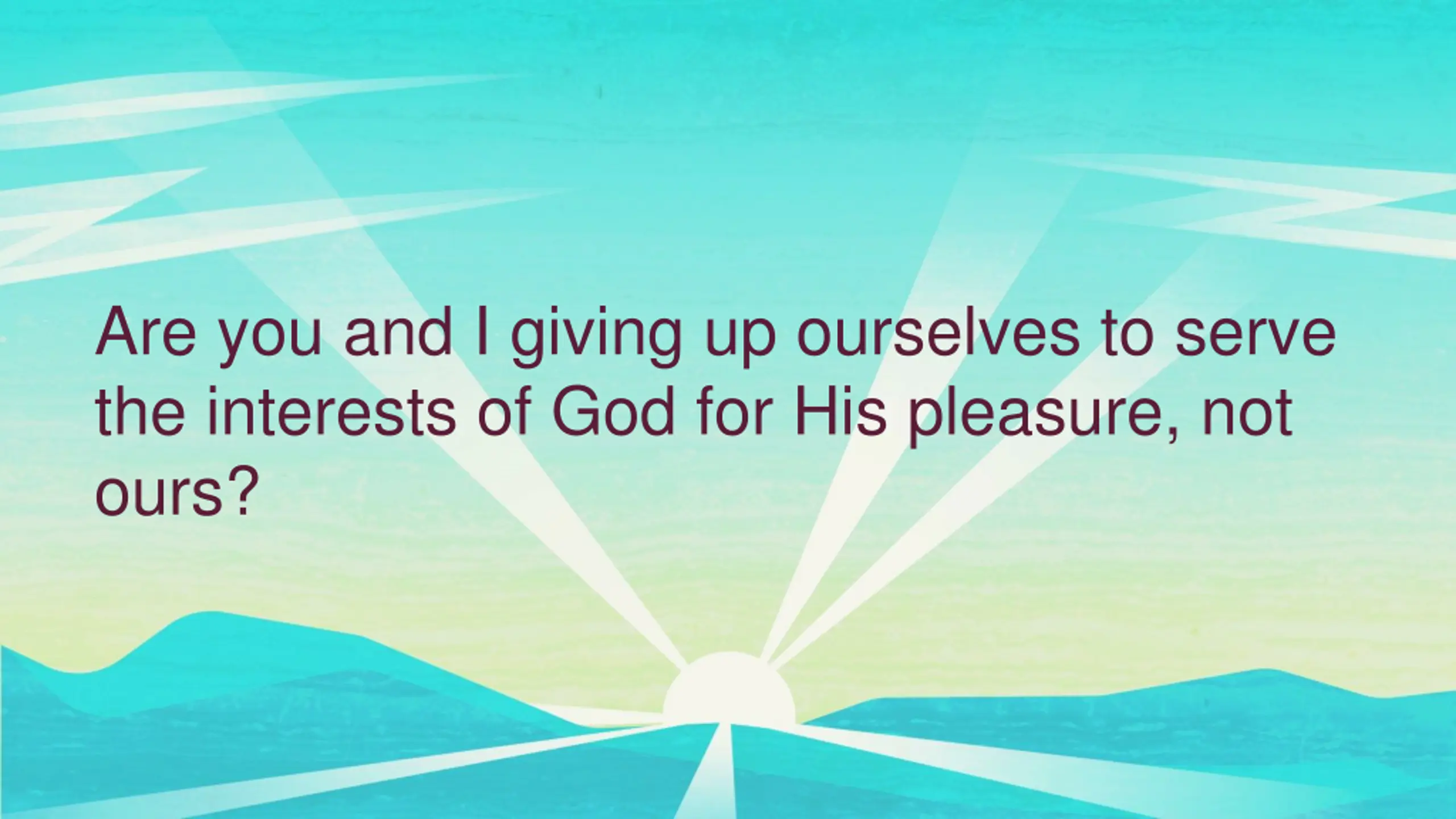 Are you and I giving up ourselves to serve the interests of God for His pleasure, not ours?